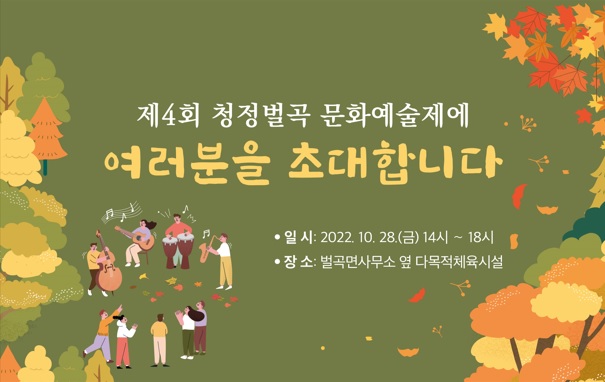 제4회 청정벌곡 문화예술제에

여러분을 초대합니다

• 일 시: 2022. 10. 28.(금) 14시 ~ 18시

• 장 소: 벌곡면사무소 옆 다목적체육시설